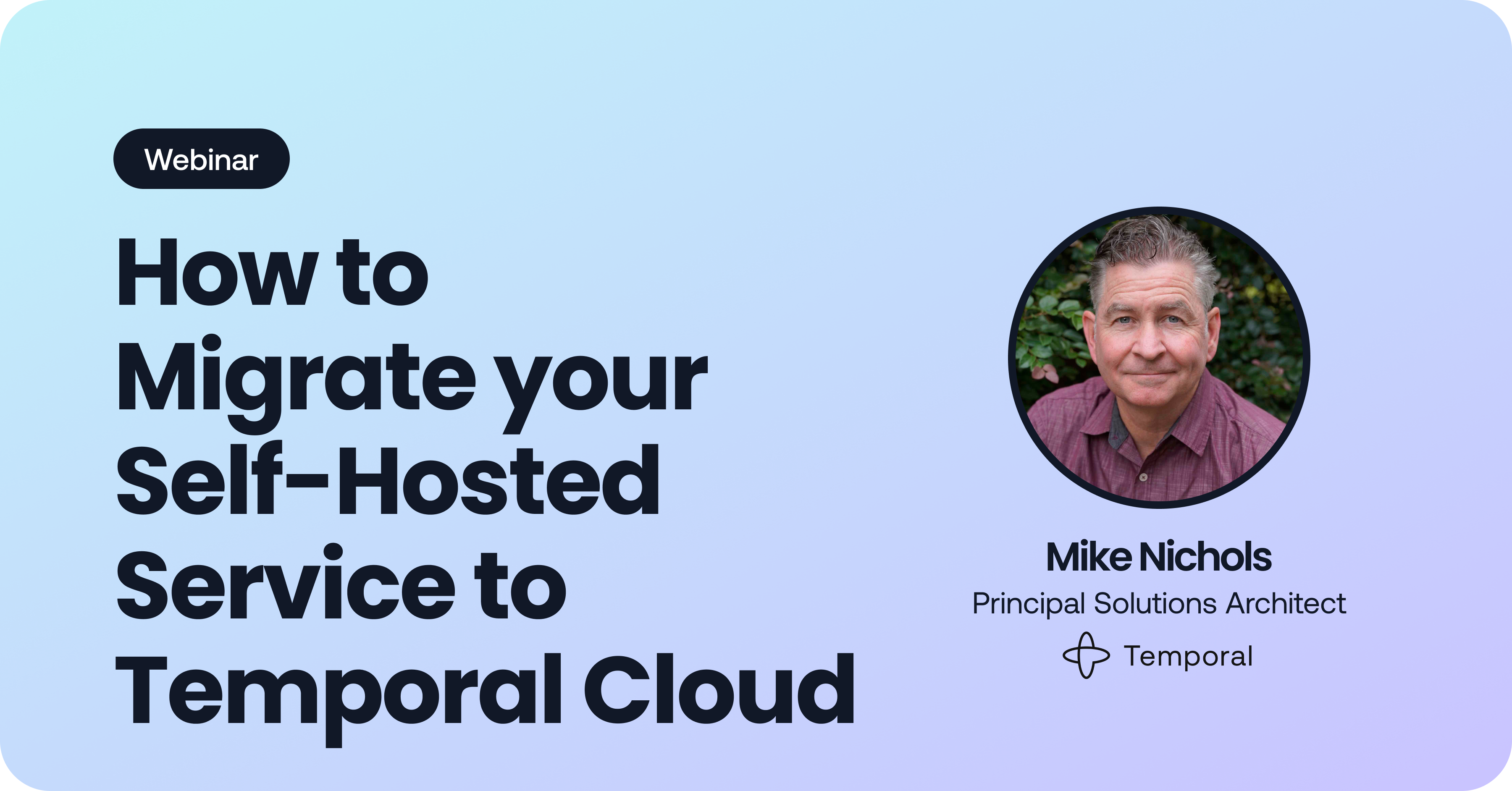 Webinar

How to Migrate your Self-Hosted Service to Temporal Cloud

Mike Nichols
Principal Solutions Architect
Temporal